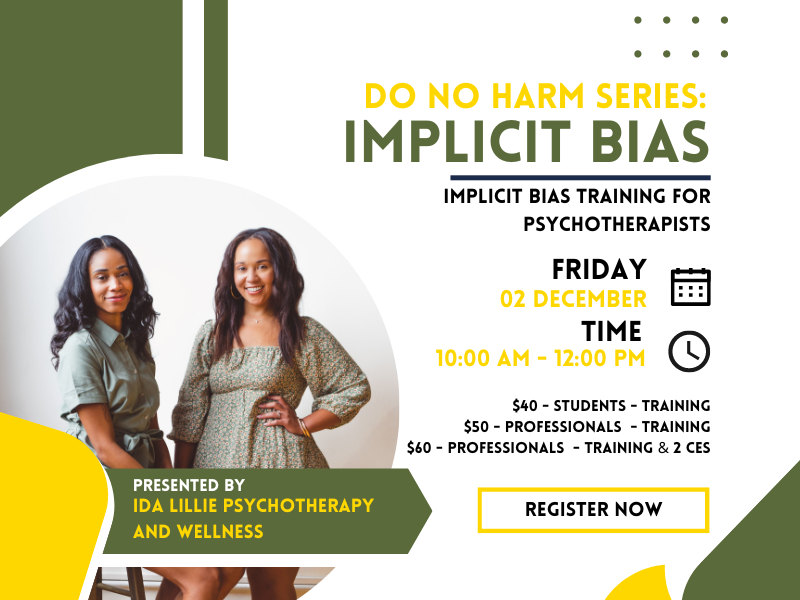 DO NO HARM SERIES:
IMPLICIT BIAS

IMPLICIT BIAS TRAINING FOR PSYCHOTHERAPISTS

FRIDAY
02 DECEMBER

TIME
10:00 AM - 12:00 PM

$40 - STUDENTS - TRAINING
$50 - PROFESSIONALS - TRAINING
$60 - PROFESSIONALS - TRAINING & 2 CES

PRESENTED BY
IDA LILLIE PSYCHOTHERAPY AND WELLNESS

REGISTER NOW